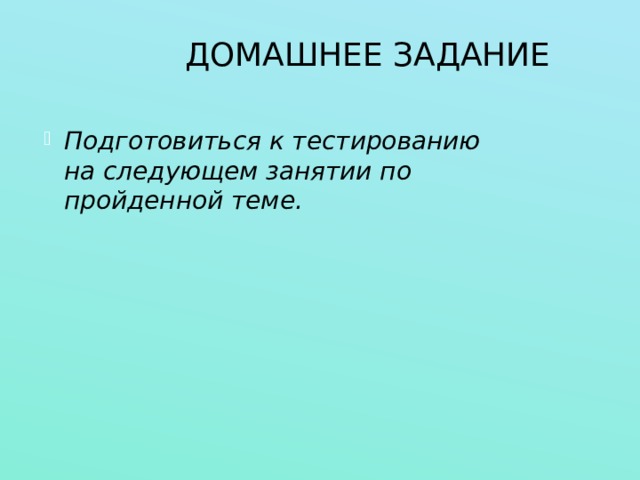 ДОМАШНЕЕ ЗАДАНИЕ

Подготовиться к тестированию на следующем занятии по пройденной теме.